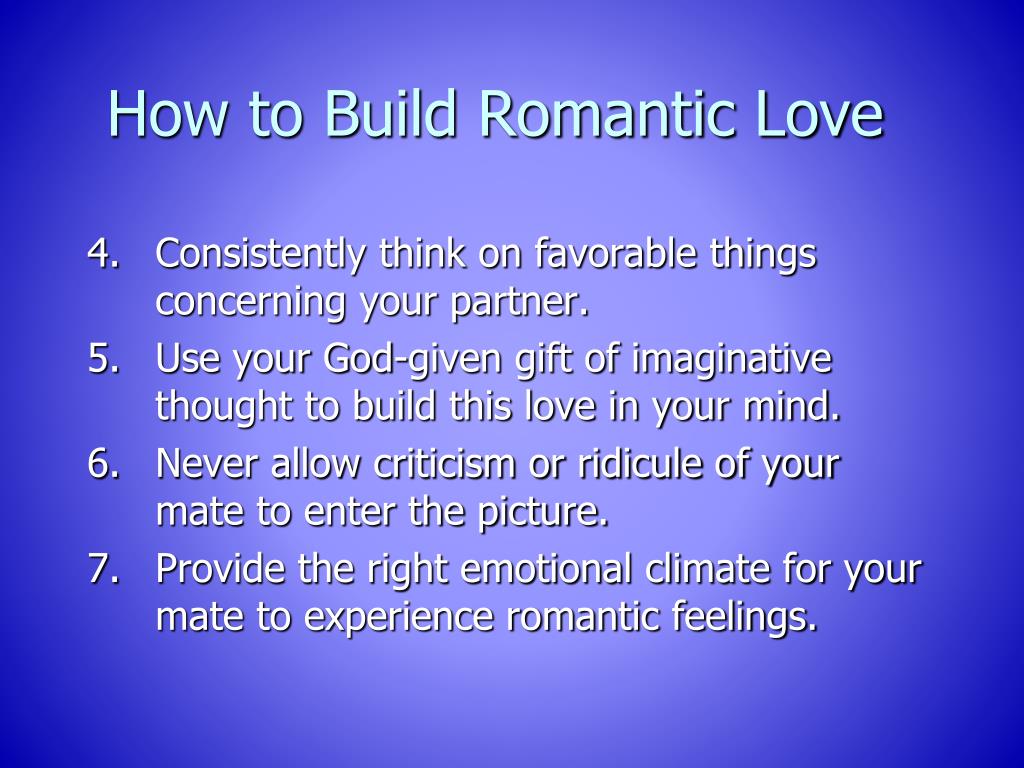 How to Build Romantic Love

4. Consistently think on favorable things concerning your partner.
5. Use your God-given gift of imaginative thought to build this love in your mind.
6. Never allow criticism or ridicule of your mate to enter the picture.
7. Provide the right emotional climate for your mate to experience romantic feelings.